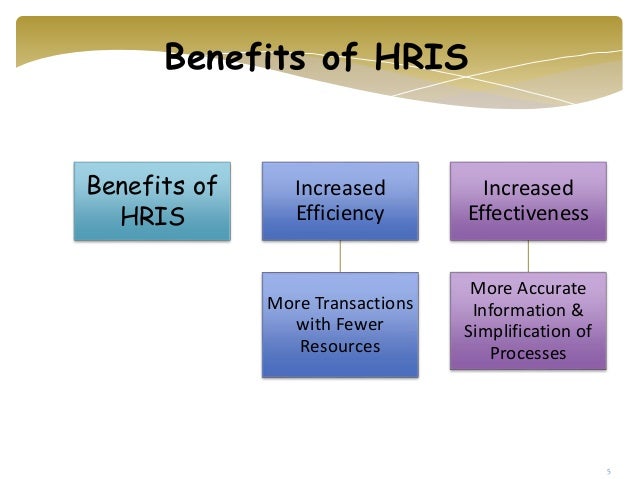 Benefits of HRIS

Benefits of HRIS

Increased Efficiency

More Transactions with Fewer Resources

Increased Effectiveness

More Accurate Information & Simplification of Processes

5